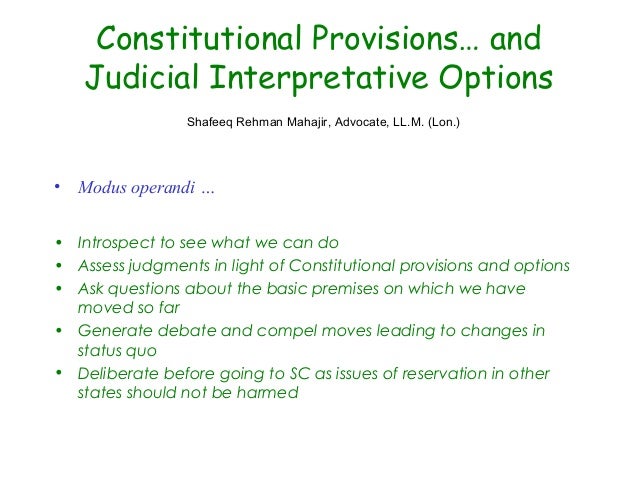 Constitutional Provisions… and Judicial Interpretative Options

Shafeeq Rehman Mahajir, Advocate, LL.M. (Lon.)

• Modus operandi …

• Introspect to see what we can do
• Assess judgments in light of Constitutional provisions and options
• Ask questions about the basic premises on which we have moved so far
• Generate debate and compel moves leading to changes in status quo
• Deliberate before going to SC as issues of reservation in other states should not be harmed